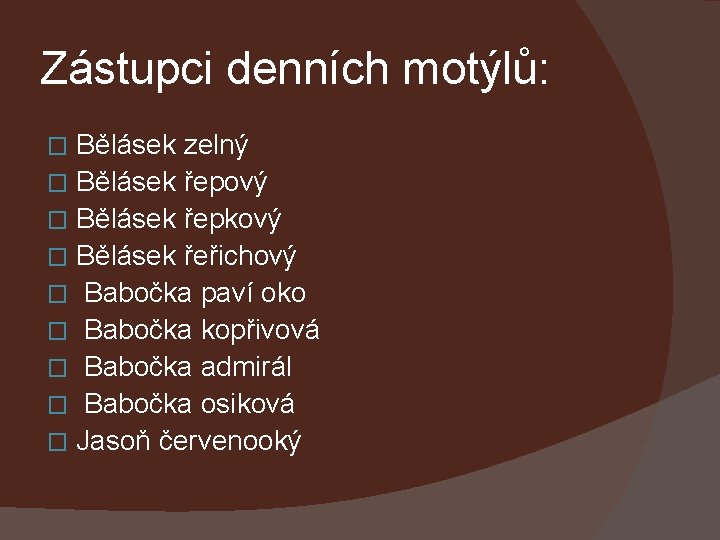 Zástupci denních motýlů:

Bělásek zelný
Bělásek řepový
Bělásek řepkový
Bělásek řeřichový
Babočka paví oko
Babočka kopřivová
Babočka admirál
Babočka osiková
Jasoň červenooký